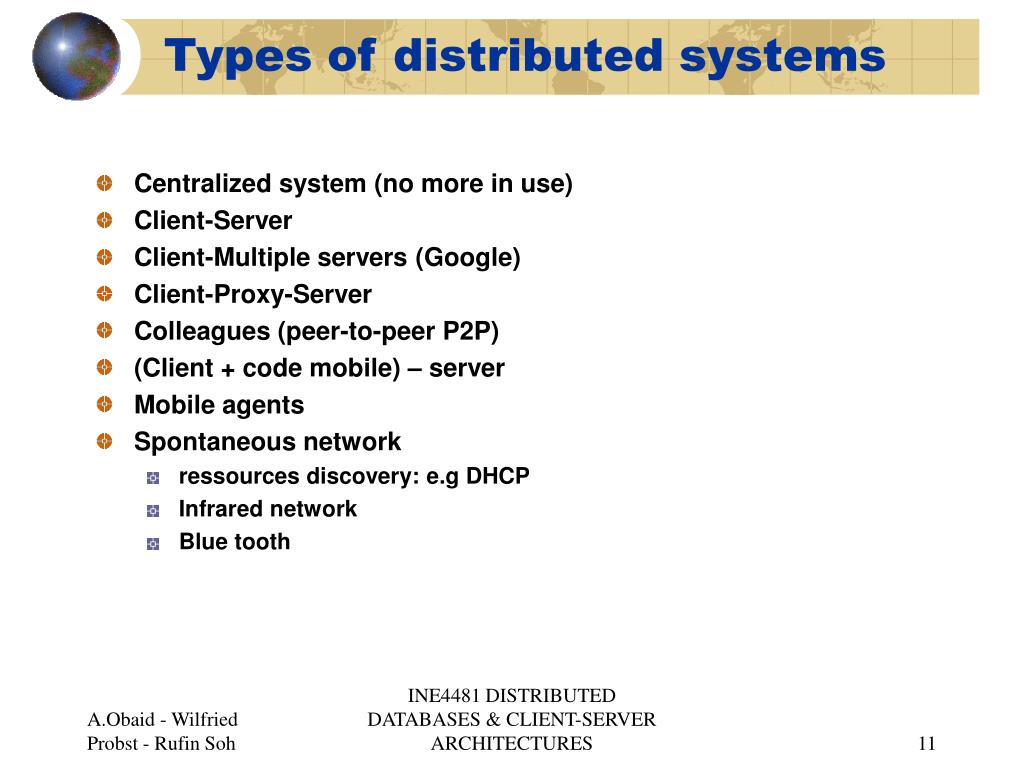 Types of distributed systems

Centralized system (no more in use)
Client-Server
Client-Multiple servers (Google)
Client-Proxy-Server
Colleagues (peer-to-peer P2P)
(Client + code mobile) – server
Mobile agents
Spontaneous network
ressources discovery: e.g DHCP
Infrared network
Blue tooth

A.Obaid - Wilfried Probst - Rufin Soh

INE4481 DISTRIBUTED DATABASES & CLIENT-SERVER ARCHITECTURES

11